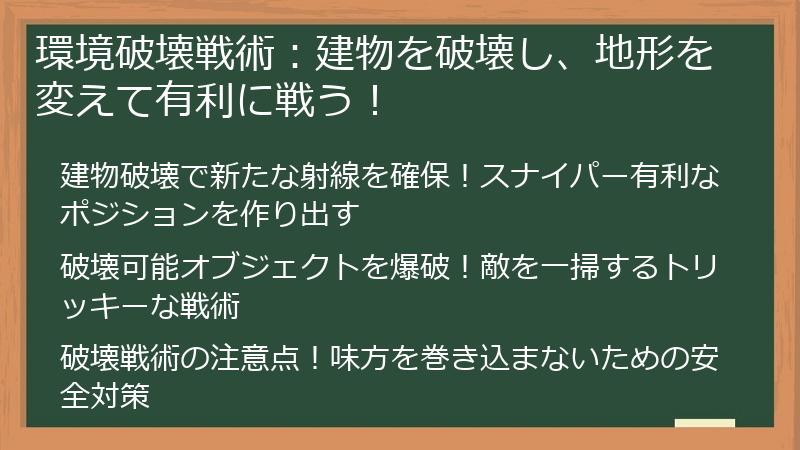 環境破壊戦術：建物を破壊し、地形を変えて有利に戦う！

建物破壊で新たな射線を確保！スナイパー有利なポジションを作り出す

破壊可能オブジェクトを爆破！敵を一掃するトリッキーな戦術

破壊戦術の注意点！味方を巻き込まないための安全対策